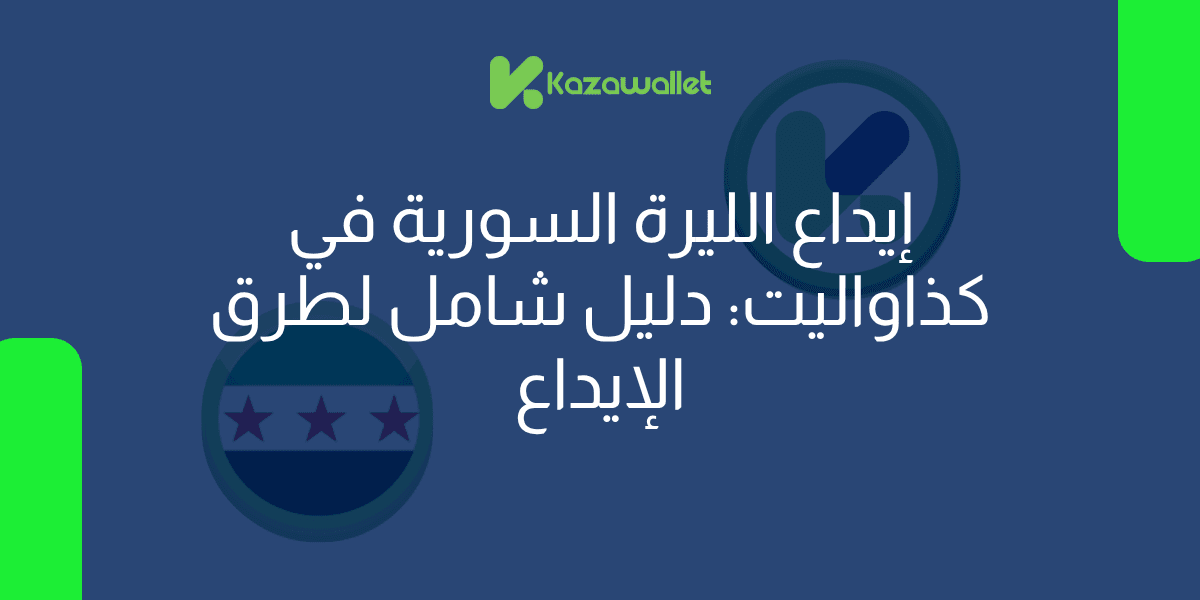 Kazawallet

إيداع الليرة السورية في كذاواليت: دليل شامل لطرق الإيداع